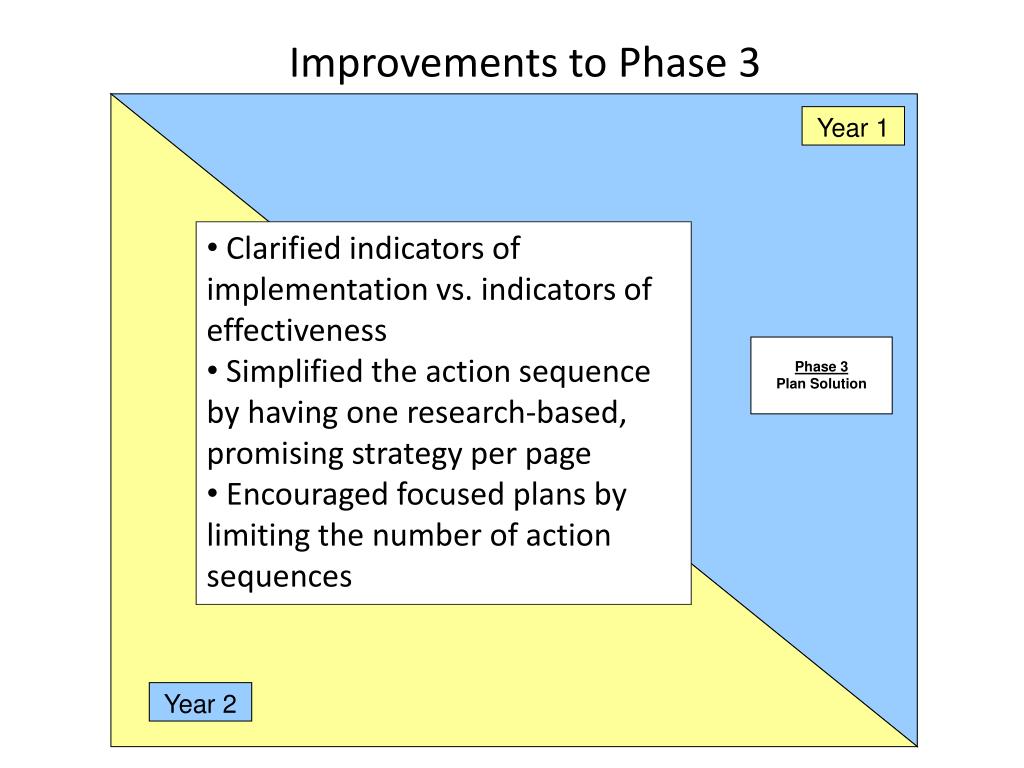 Improvements to Phase 3

Year 1

• Clarified indicators of implementation vs. indicators of effectiveness
• Simplified the action sequence by having one research-based, promising strategy per page
• Encouraged focused plans by limiting the number of action sequences

Phase 3
Plan Solution

Year 2